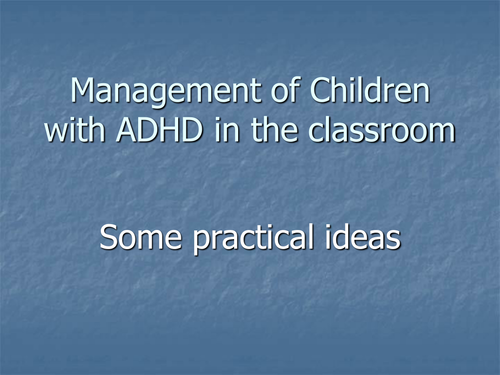 Management of Children with ADHD in the classroom

Some practical ideas